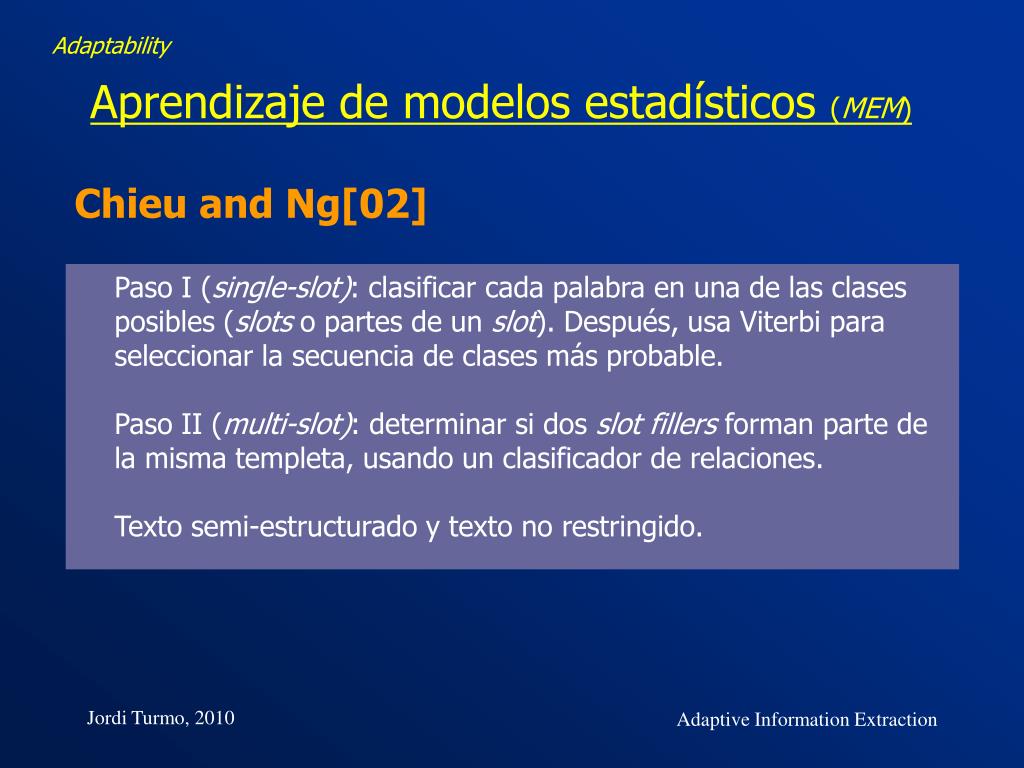 Adaptability

Aprendizaje de modelos estadísticos (MEM)

Chieu and Ng[02]

Paso I (single-slot): clasificar cada palabra en una de las clases posibles (slots o partes de un slot). Después, usa Viterbi para seleccionar la secuencia de clases más probable.

Paso II (multi-slot): determinar si dos slot fillers forman parte de la misma templeta, usando un clasificador de relaciones.

Texto semi-estructurado y texto no restringido.

Jordi Turmo, 2010

Adaptive Information Extraction